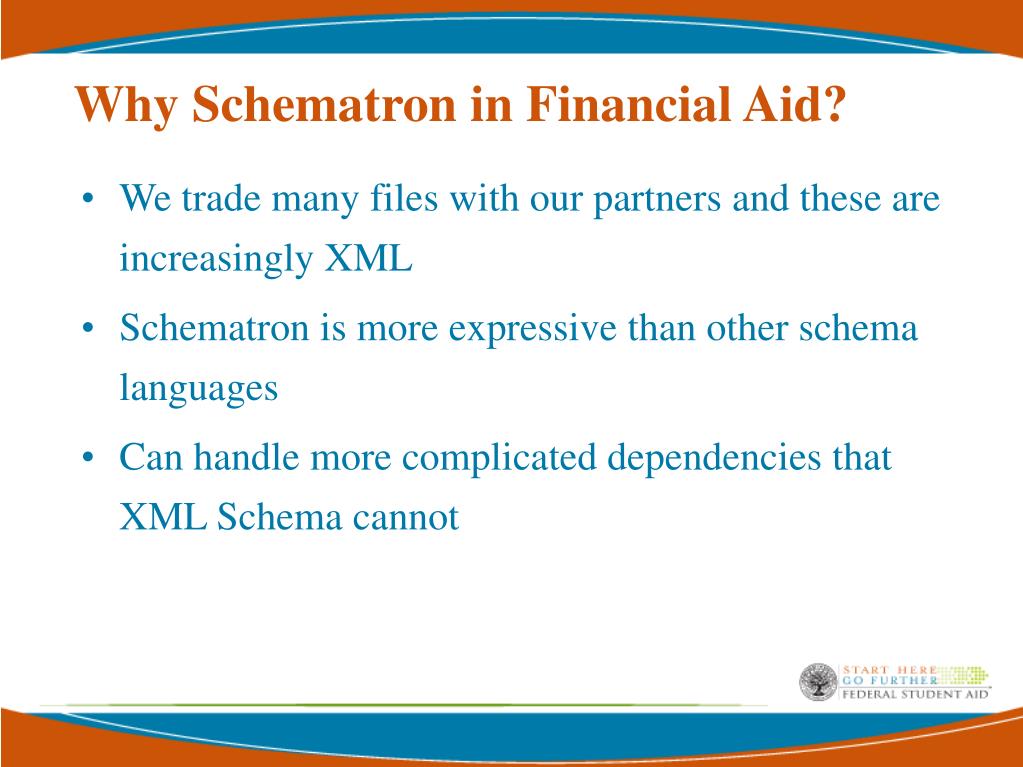 Why Schematron in Financial Aid?

• We trade many files with our partners and these are increasingly XML

• Schematron is more expressive than other schema languages

• Can handle more complicated dependencies that XML Schema cannot

START HERE
GO FURTHER
FEDERAL STUDENT AID